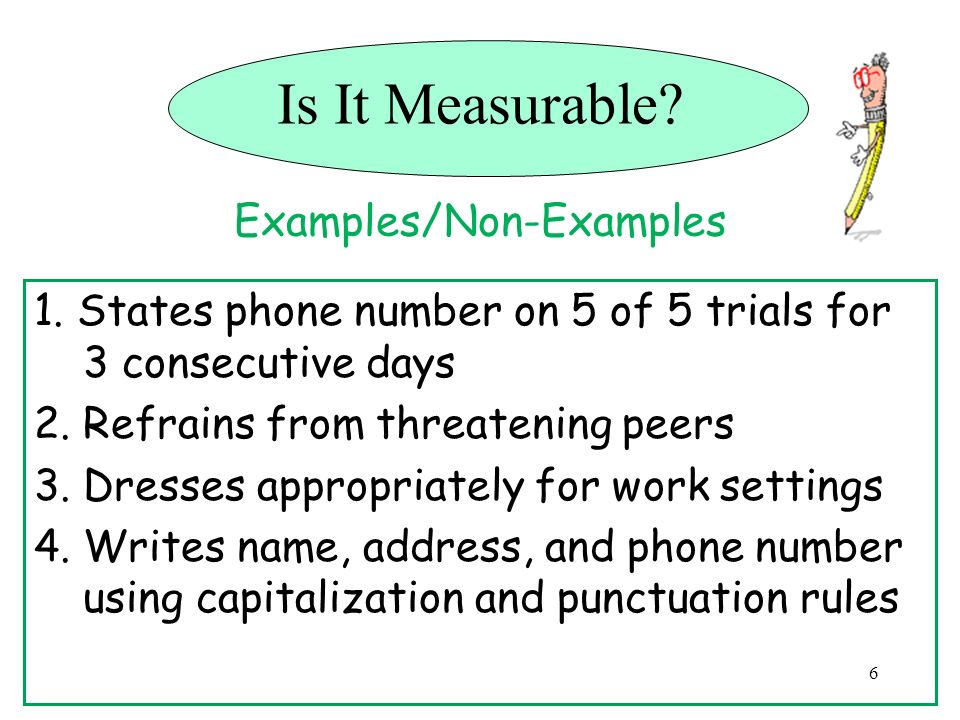 Is It Measurable?

Examples/Non-Examples

1. States phone number on 5 of 5 trials for 3 consecutive days
2. Refrains from threatening peers
3. Dresses appropriately for work settings
4. Writes name, address, and phone number using capitalization and punctuation rules

6